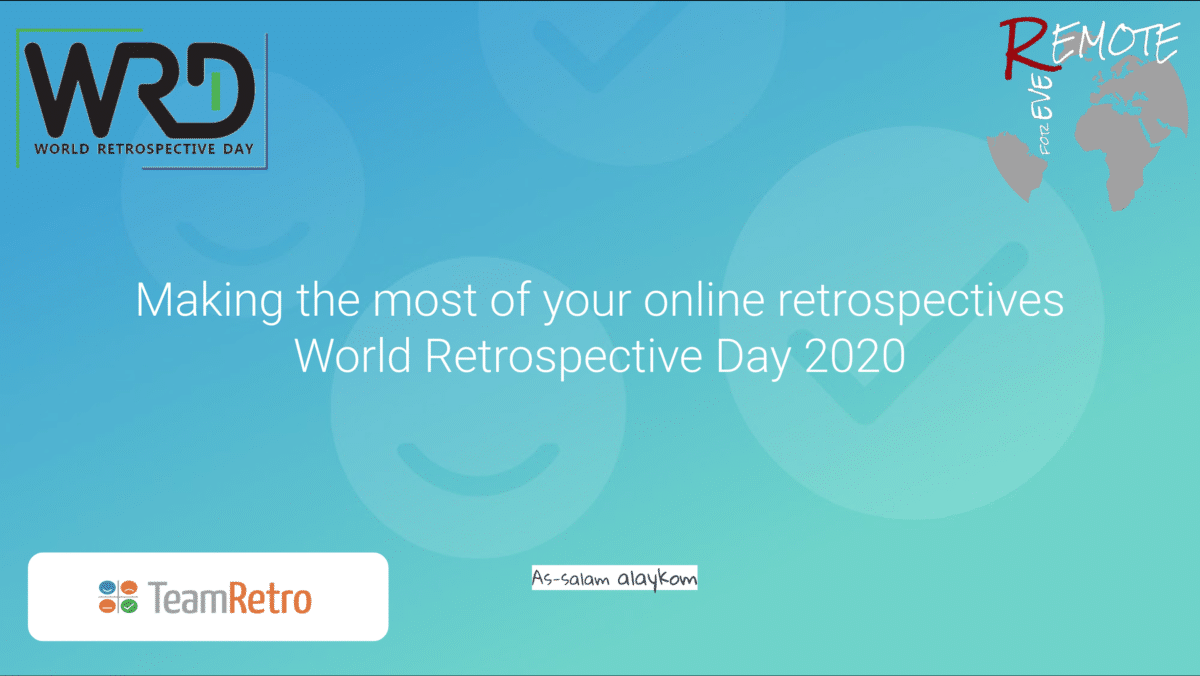 WRD
WORLD RETROSPECTIVE DAY

REMOTE
FOR EVE

Making the most of your online retrospectives
World Retrospective Day 2020

TeamRetro

As-salam alaykom